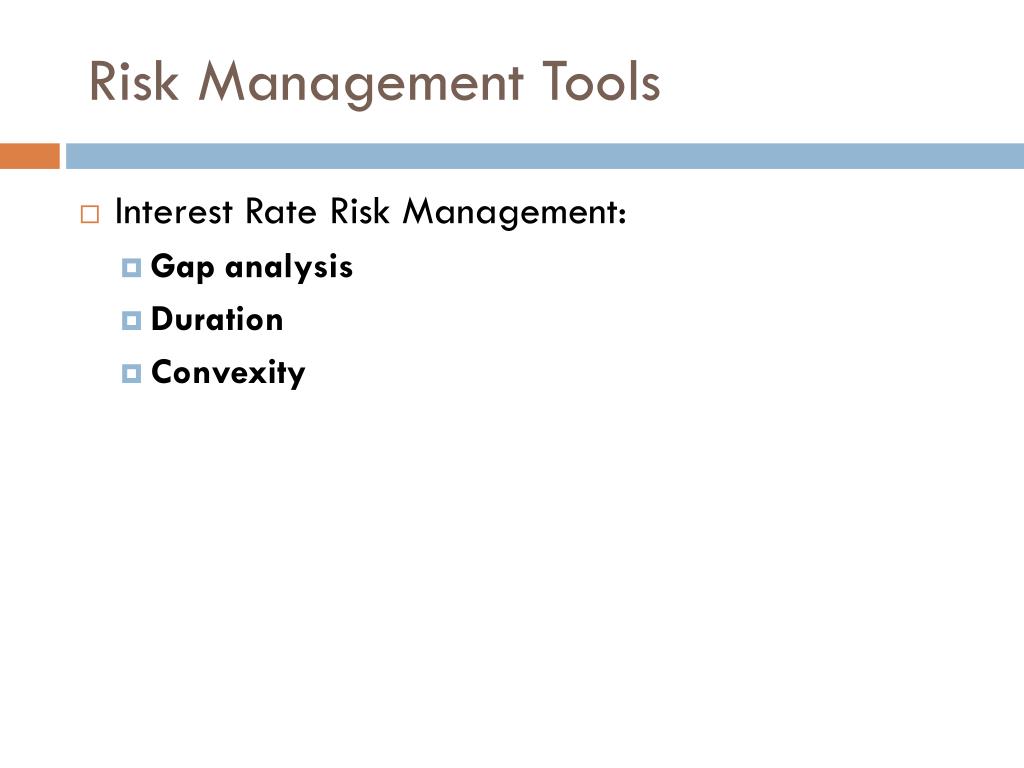 Risk Management Tools

Interest Rate Risk Management:

Gap analysis

Duration

Convexity